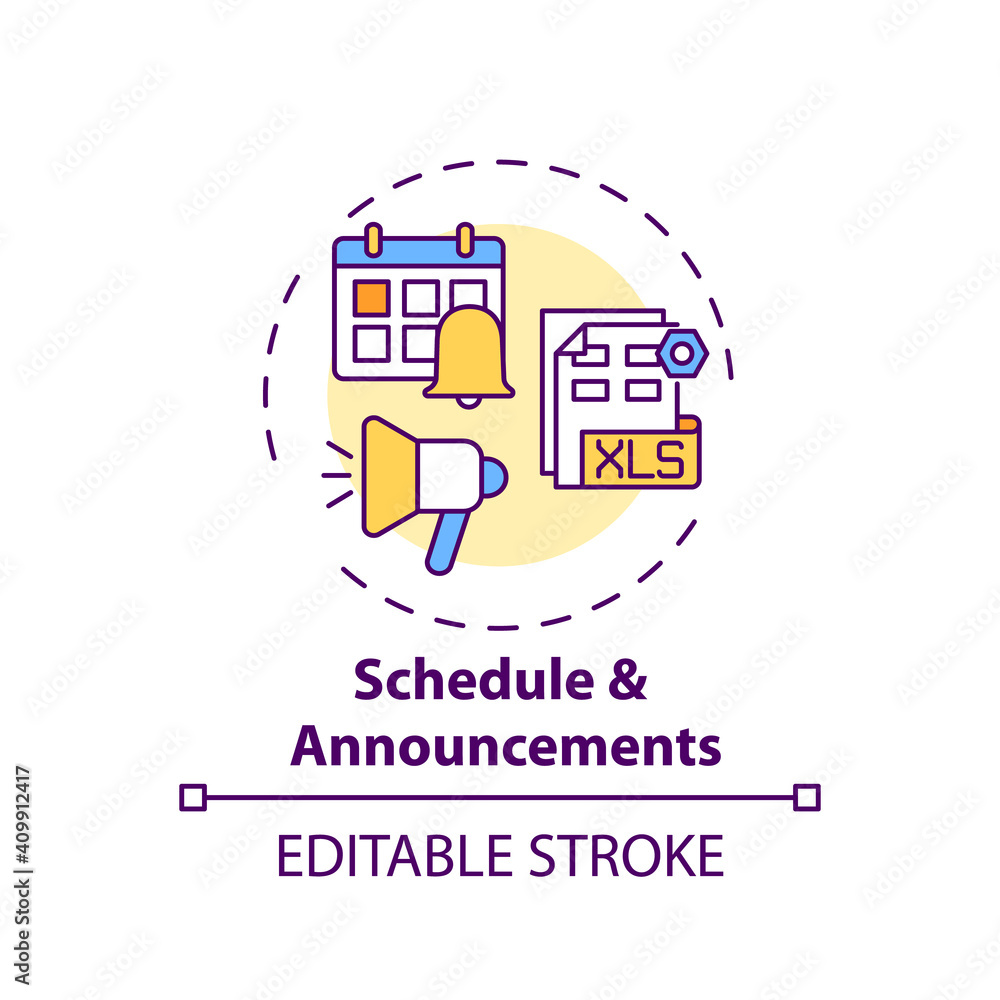 XLS

Schedule & Announcements

EDITABLE STROKE

Adobe Stock | #409912417